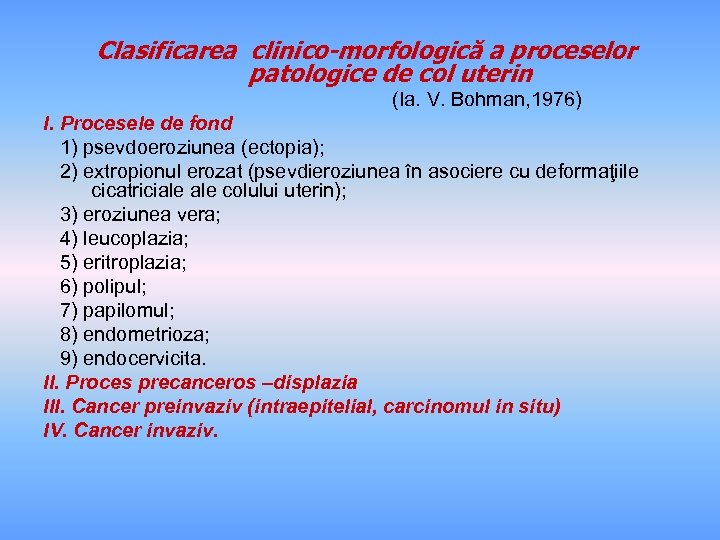 Clasificarea clinico-morfologică a proceselor patologice de col uterin

(Ia. V. Bohman,1976)

I. Procesele de fond

1) psevdoeroziunea (ectopia);

2) extropionul erozat (psevdieroziunea în asociere cu deformaţiile cicatriciale ale colului uterin);

3) eroziunea vera;

4) leucoplazia;

5) eritroplazia;

6) polipul;

7) papilomul;

8) endometrioza;

9) endocervicita.

II. Proces precanceros –displazia

III. Cancer preinvaziv (intraepitelial, carcinomul in situ)

IV. Cancer invaziv.